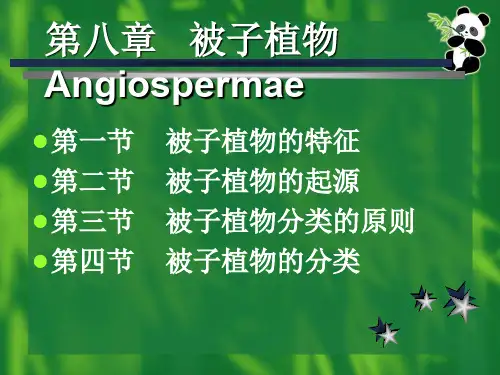 第八章　被子植物
Angiospermae

第一节　被子植物的特征
第二节　被子植物的起源
第三节　被子植物分类的原则
第四节　被子植物的分类